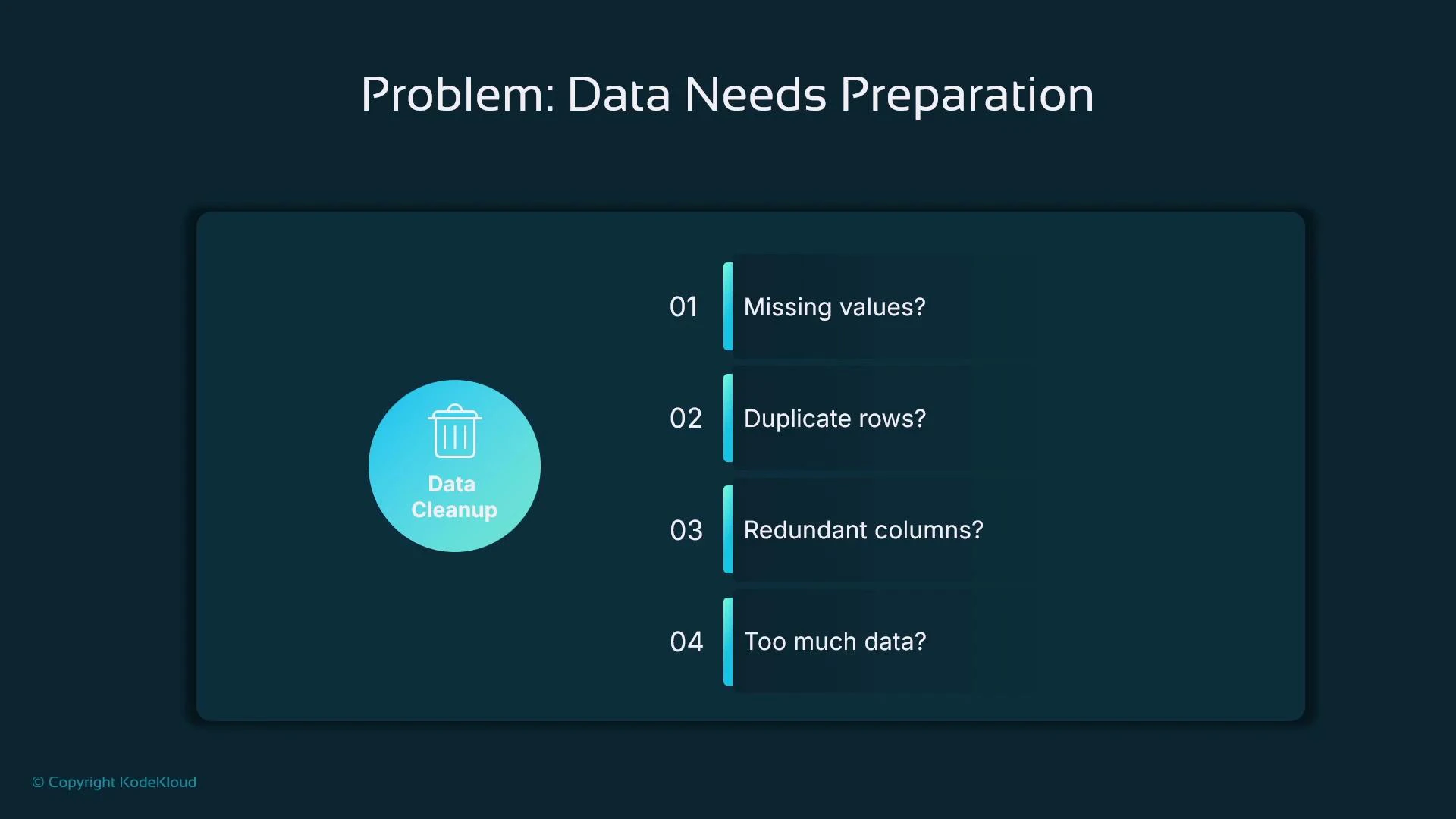 Problem: Data Needs Preparation

Data Cleanup

01 Missing values?

02 Duplicate rows?

03 Redundant columns?

04 Too much data?

© Copyright KodeKloud